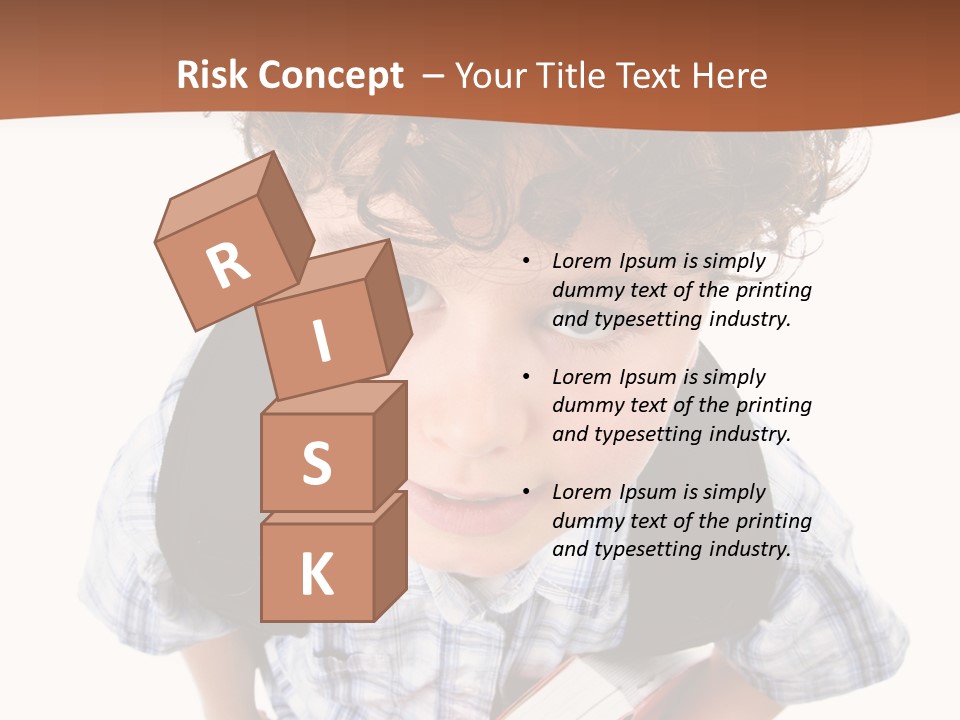 Risk Concept – Your Title Text Here

R

I

S

K

• Lorem Ipsum is simply dummy text of the printing and typesetting industry.

• Lorem Ipsum is simply dummy text of the printing and typesetting industry.

• Lorem Ipsum is simply dummy text of the printing and typesetting industry.